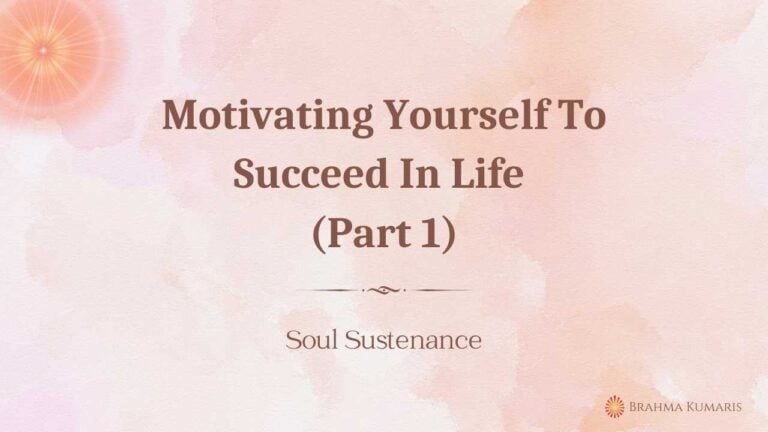 Motivating Yourself To Succeed In Life (Part 1)

Soul Sustenance

BRAHMA KUMARIS